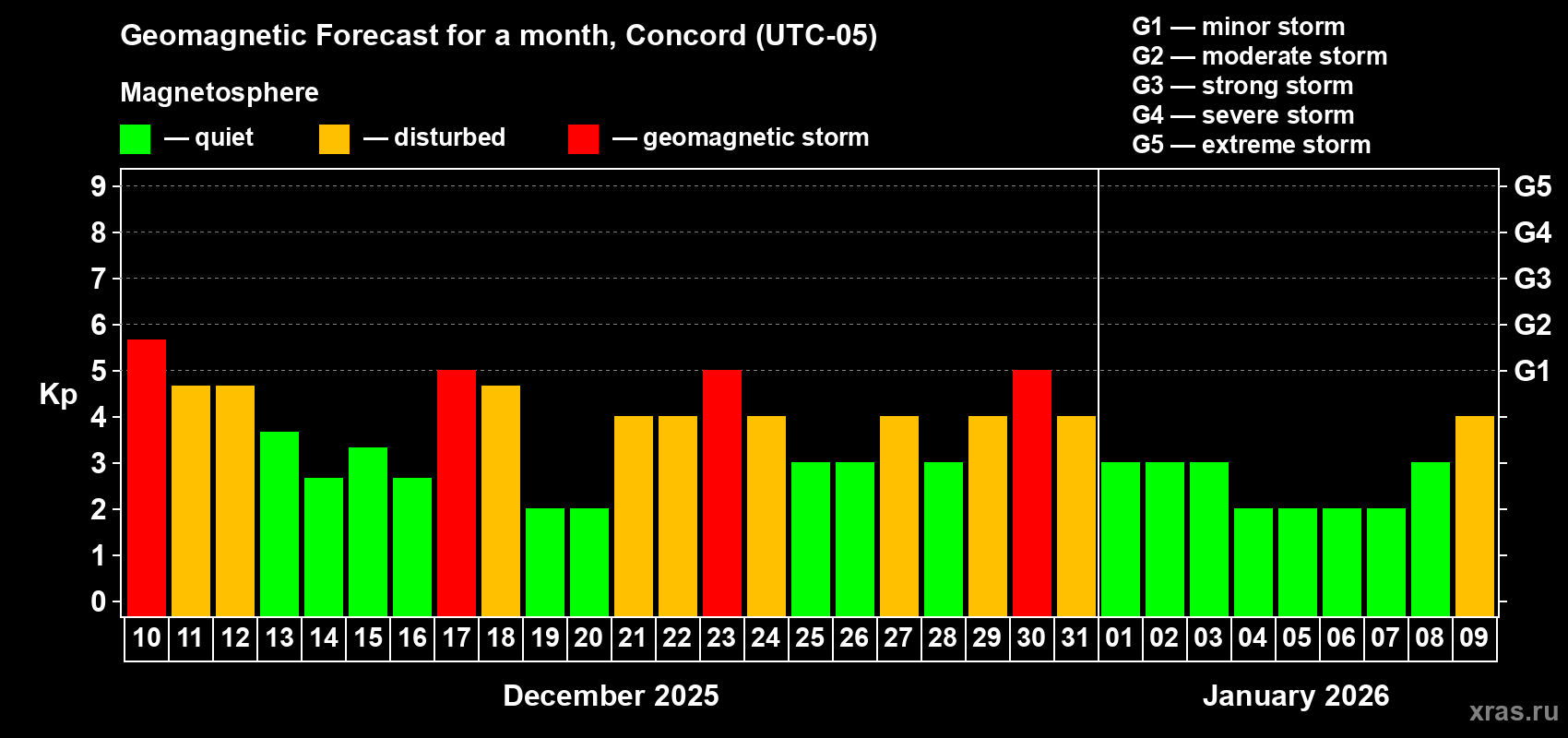 Geomagnetic Forecast for a month, Concord (UTC-05)

Magnetosphere

— quiet — disturbed — geomagnetic storm

G1 — minor storm
G2 — moderate storm
G3 — strong storm
G4 — severe storm
G5 — extreme storm

Kp

9
8
7
6
5
4
3
2
1
0

G5
G4
G3
G2
G1

10 11 12 13 14 15 16 17 18 19 20 21 22 23 24 25 26 27 28 29 30 31 01 02 03 04 05 06 07 08 09

December 2025

January 2026

xras.ru